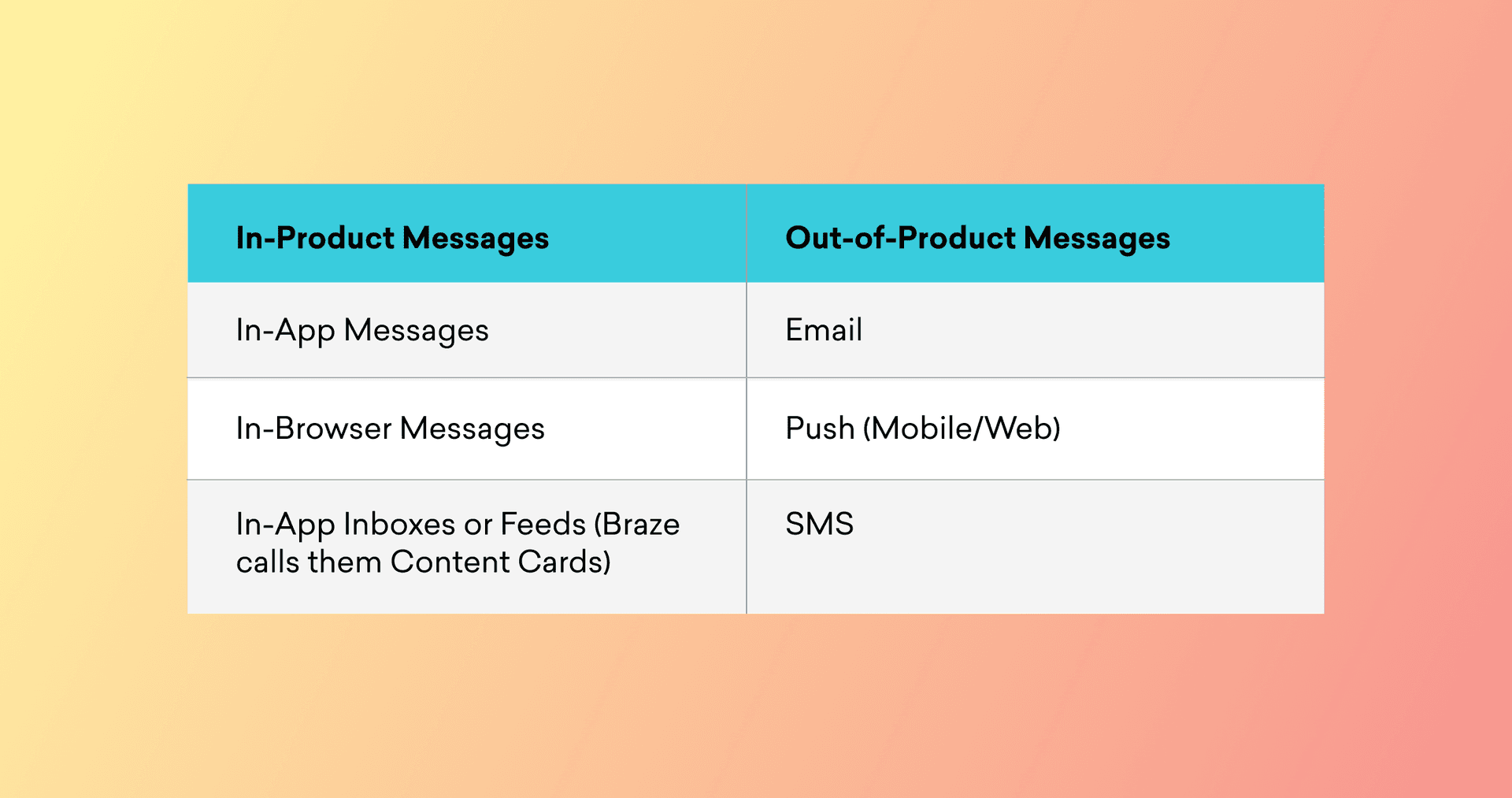 | In-Product Messages | Out-of-Product Messages |
|---|---|
| In-App Messages | Email |
| In-Browser Messages | Push (Mobile/Web) |
| In-App Inboxes or Feeds (Braze calls them Content Cards) | SMS |